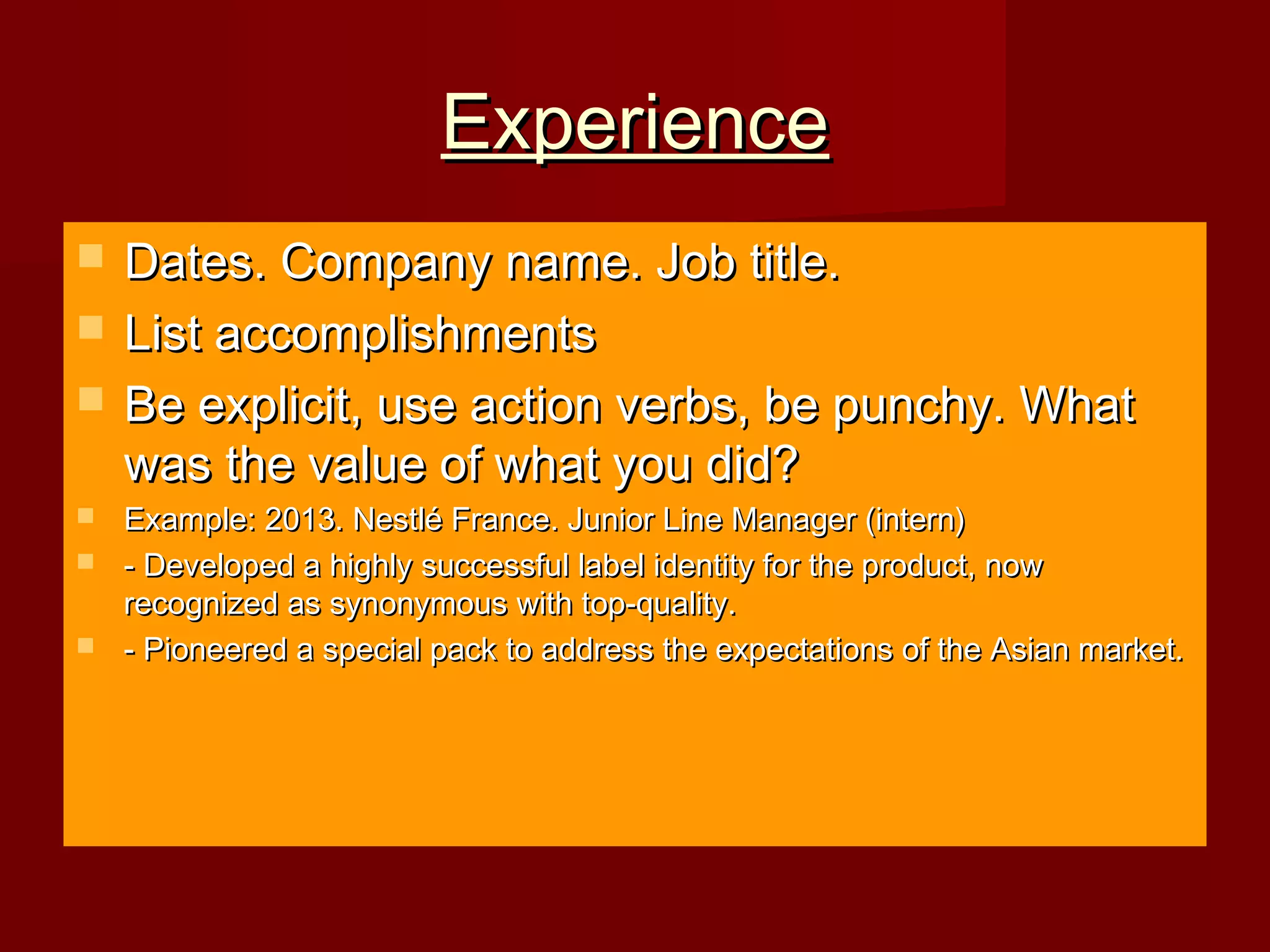 Experience

Dates. Company name. Job title.

List accomplishments

Be explicit, use action verbs, be punchy. What was the value of what you did?

Example: 2013. Nestlé France. Junior Line Manager (intern)

- Developed a highly successful label identity for the product, now recognized as synonymous with top-quality.

- Pioneered a special pack to address the expectations of the Asian market.